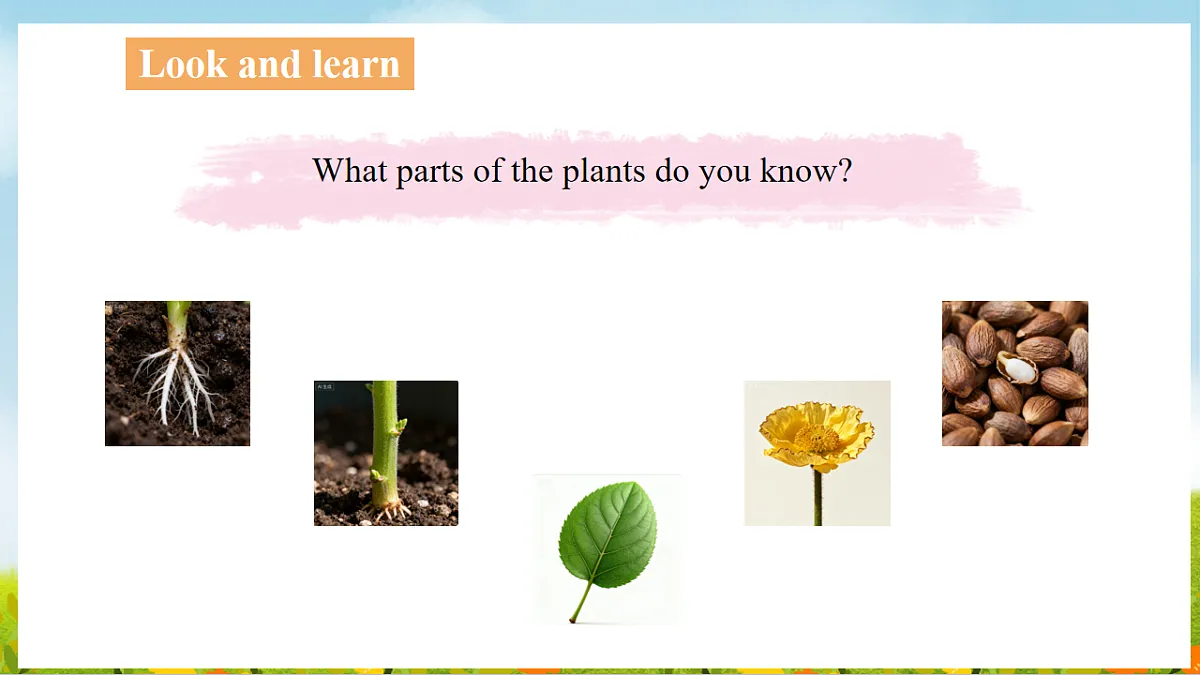 Look and learn

What parts of the plants do you know?